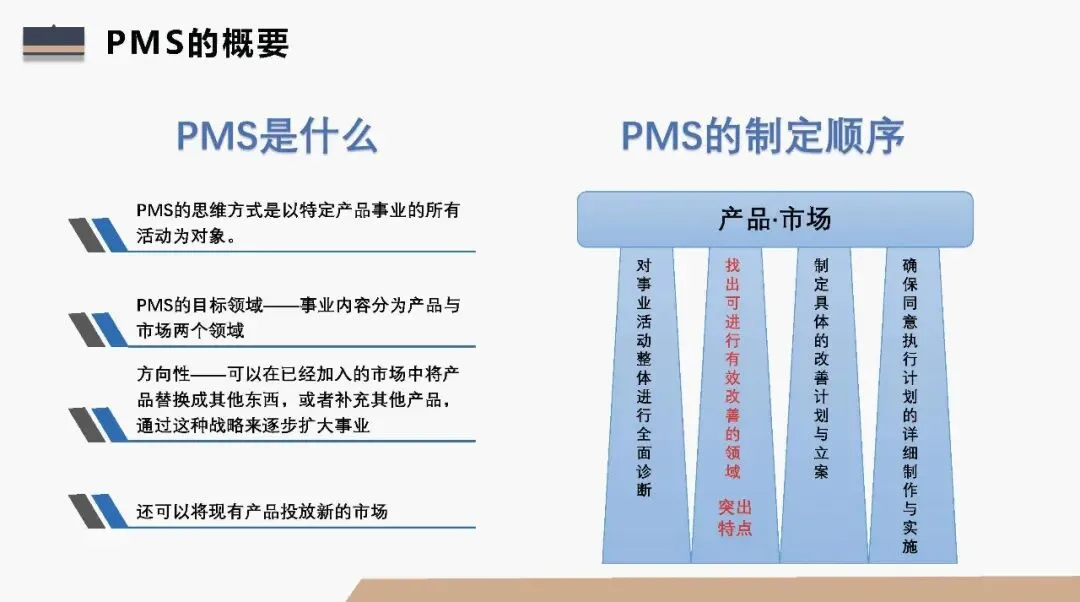 PMS的概要

PMS是什么

PMS的思维方式是以特定产品事业的所有活动为对象。

PMS的目标领域——事业内容分为产品与市场两个领域

方向性——可以在已经加入的市场中将产品替换成其他东西，或者补充其他产品，通过这种战略来逐步扩大事业

还可以将现有产品投放新的市场

PMS的制定顺序

产品·市场

对事业活动整体进行全面诊断

找出可进行有效改善的领域

突出特点

制定具体的改善计划与立案

确保同意执行计划的详细制作与实施